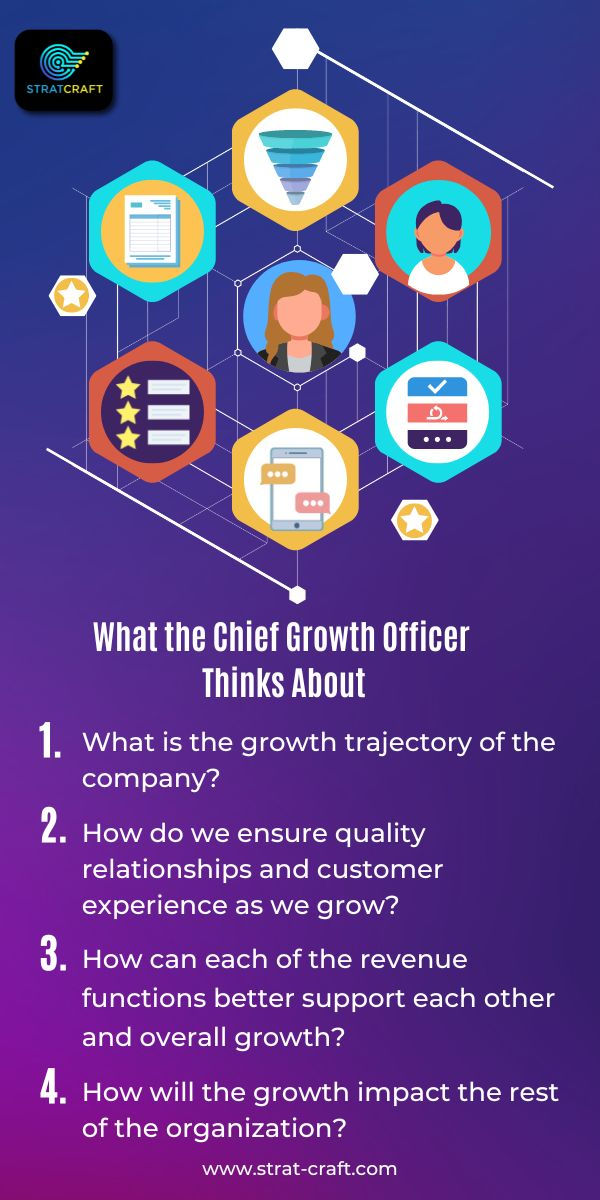 STRATCRAFT

What the Chief Growth Officer Thinks About

1. What is the growth trajectory of the company?

2. How do we ensure quality relationships and customer experience as we grow?

3. How can each of the revenue functions better support each other and overall growth?

4. How will the growth impact the rest of the organization?

www.strat-craft.com